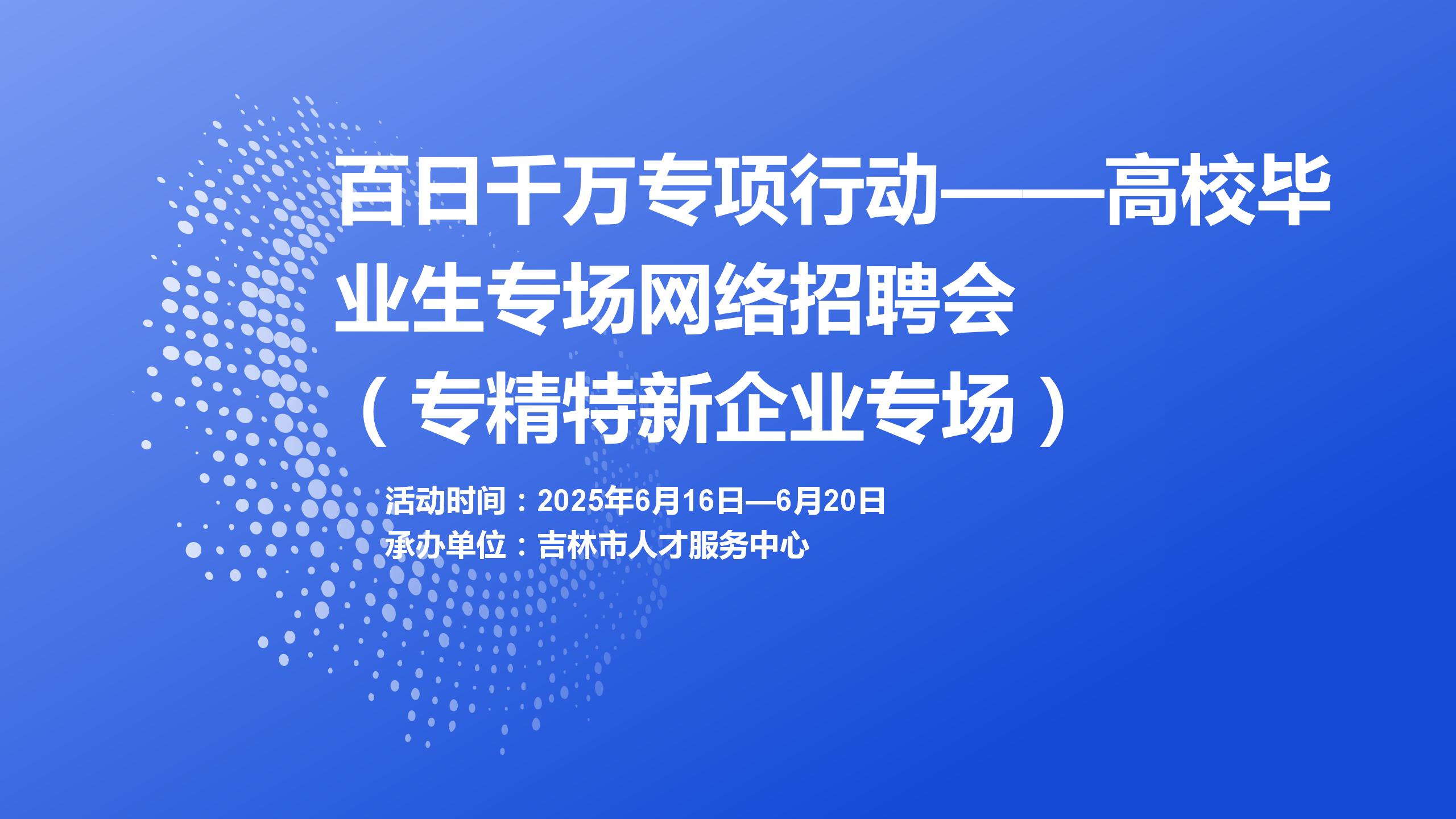 百日千万专项行动——高校毕业生专场网络招聘会
（专精特新企业专场）

活动时间：2025年6月16日—6月20日
承办单位：吉林市人才服务中心